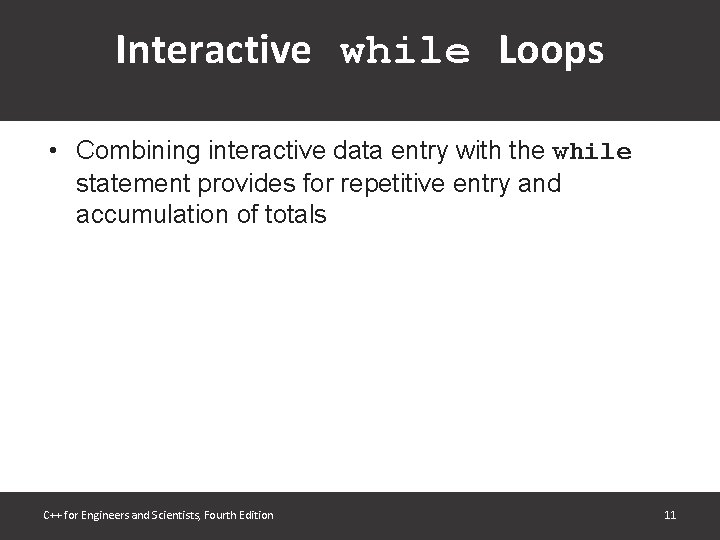 Interactive while Loops

• Combining interactive data entry with the while statement provides for repetitive entry and accumulation of totals

C++ for Engineers and Scientists, Fourth Edition

11